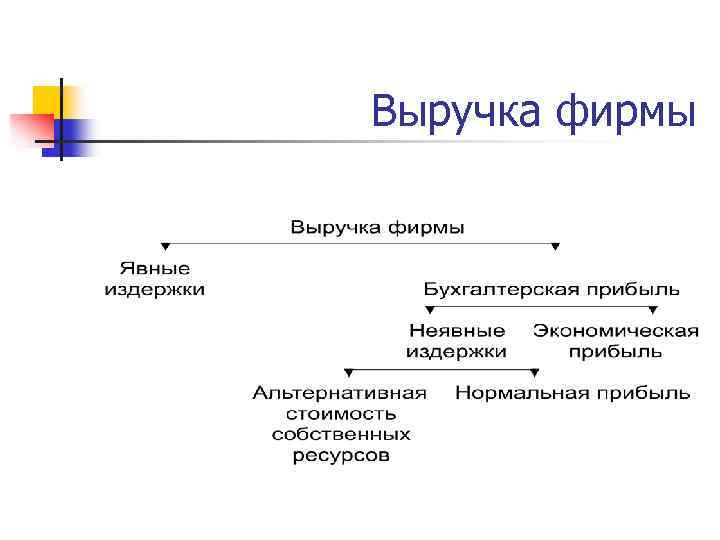 Выручка фирмы

Выручка фирмы

Явные издержки

Бухгалтерская прибыль

Неявные издержки

Экономическая прибыль

Альтернативная стоимость собственных ресурсов

Нормальная прибыль